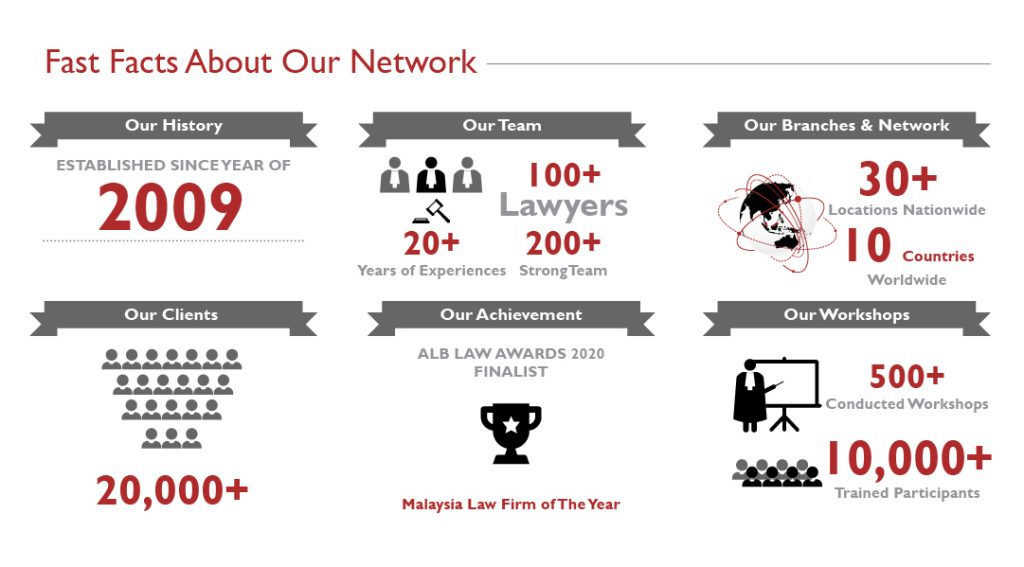 Fast Facts About Our Network

Our History

ESTABLISHED SINCE YEAR OF

2009

Our Team

100+

Lawyers

20+

Years of Experiences

200+

Strong Team

Our Branches & Network

30+

Locations Nationwide

10 Countries

Worldwide

Our Clients

20,000+

Our Achievement

ALB LAW AWARDS 2020 FINALIST

Malaysia Law Firm of The Year

Our Workshops

500+

Conducted Workshops

10,000+

Trained Participants